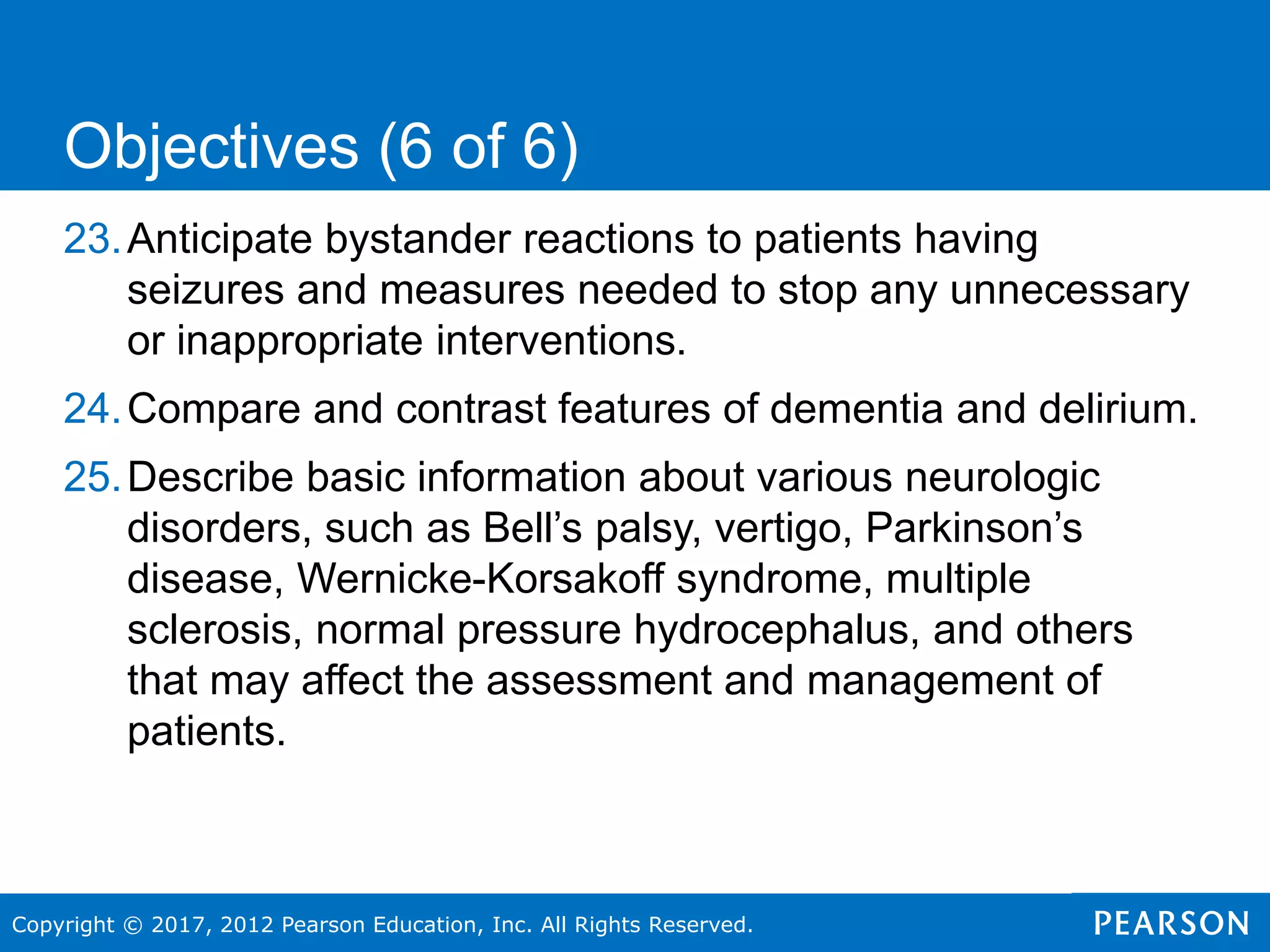 Objectives (6 of 6)

23. Anticipate bystander reactions to patients having seizures and measures needed to stop any unnecessary or inappropriate interventions.

24. Compare and contrast features of dementia and delirium.

25. Describe basic information about various neurologic disorders, such as Bell’s palsy, vertigo, Parkinson’s disease, Wernicke-Korsakoff syndrome, multiple sclerosis, normal pressure hydrocephalus, and others that may affect the assessment and management of patients.

Copyright © 2017, 2012 Pearson Education, Inc. All Rights Reserved.

PEARSON